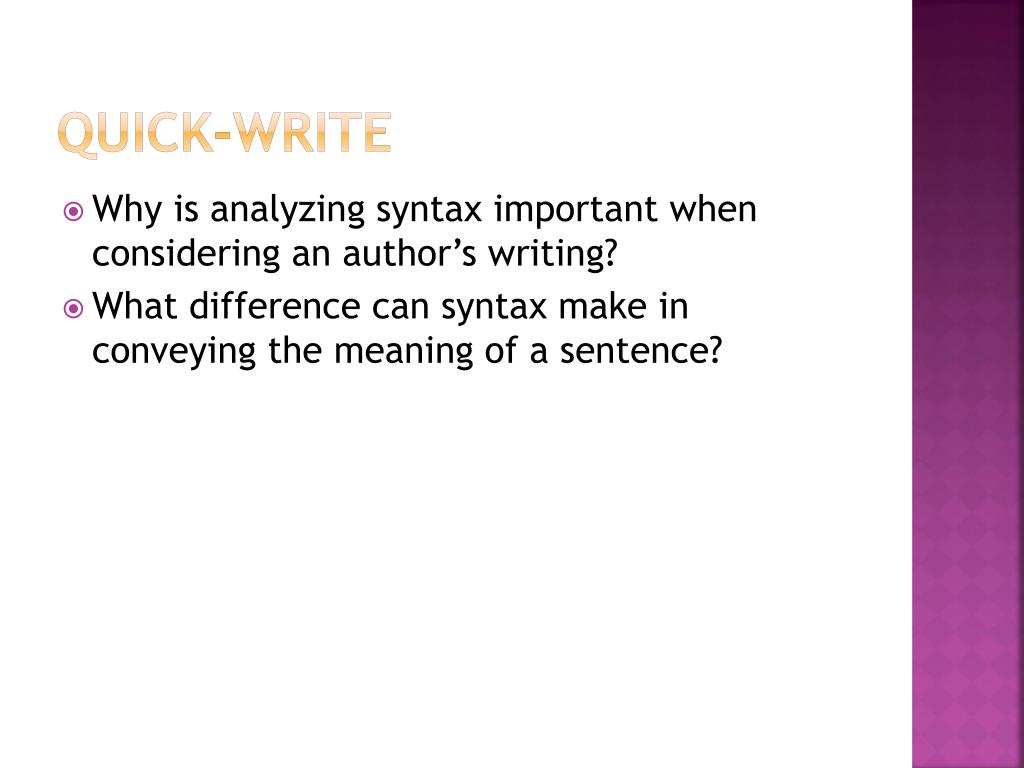 QUICK-WRITE

Why is analyzing syntax important when considering an author’s writing?

What difference can syntax make in conveying the meaning of a sentence?